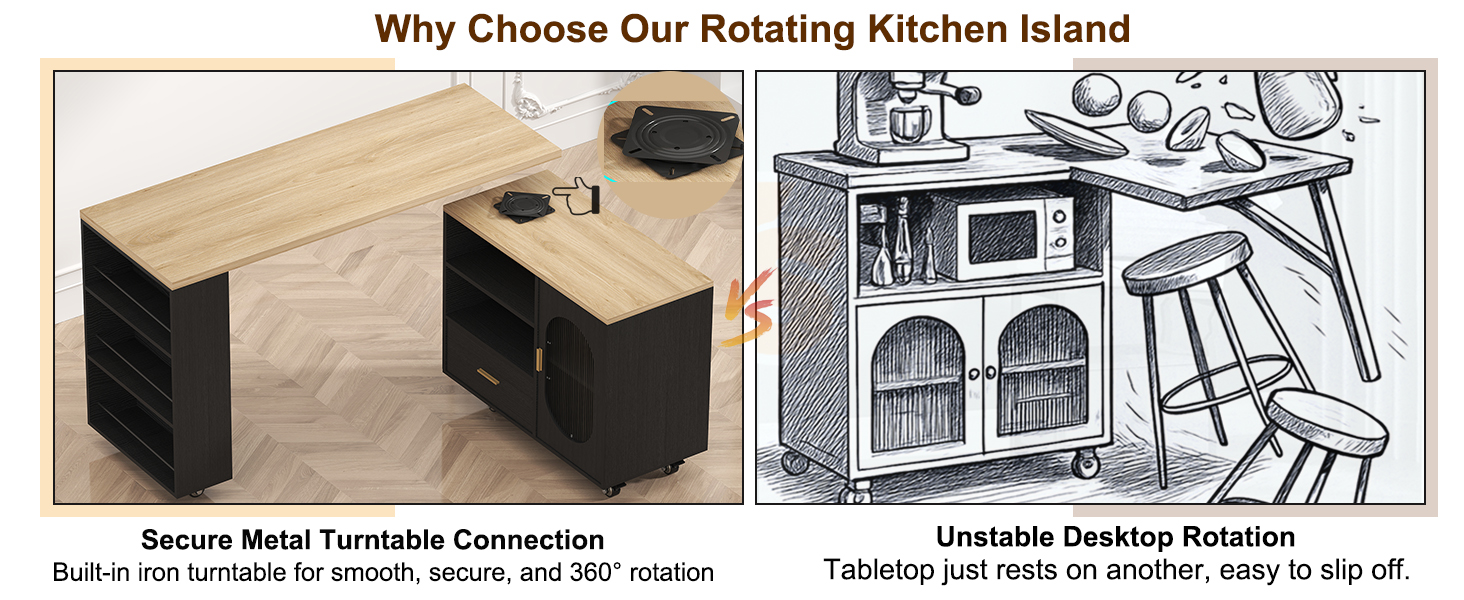 Why Choose Our Rotating Kitchen Island

VS

Secure Metal Turntable Connection
Built-in iron turntable for smooth, secure, and 360° rotation

Unstable Desktop Rotation
Tabletop just rests on another, easy to slip off.